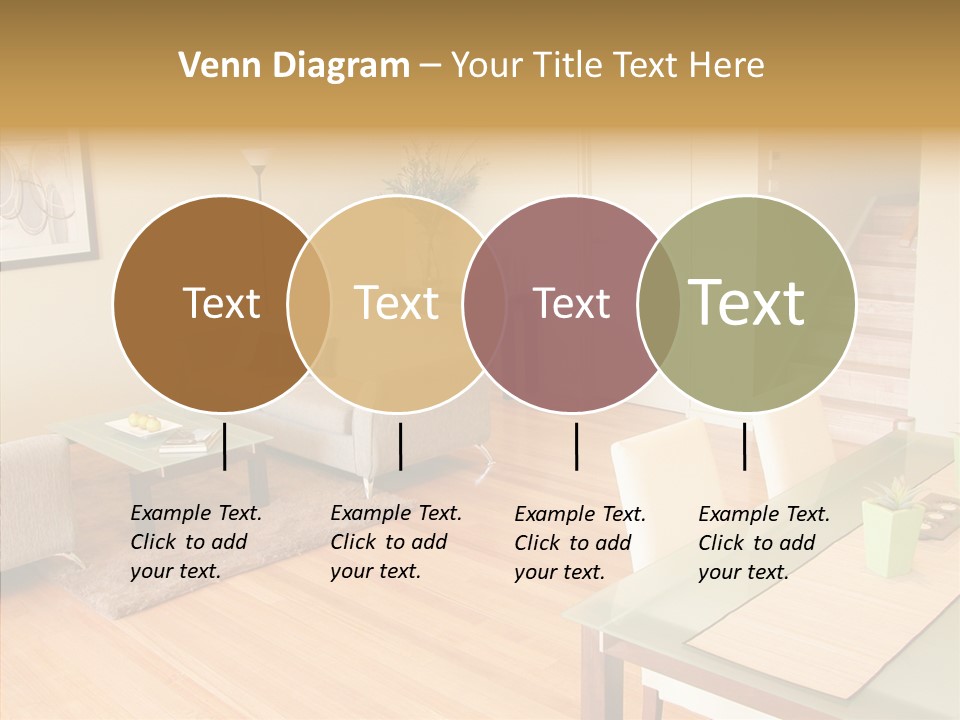 Venn Diagram – Your Title Text Here

Text

Text

Text

Text

Example Text. Click to add your text.

Example Text. Click to add your text.

Example Text. Click to add your text.

Example Text. Click to add your text.